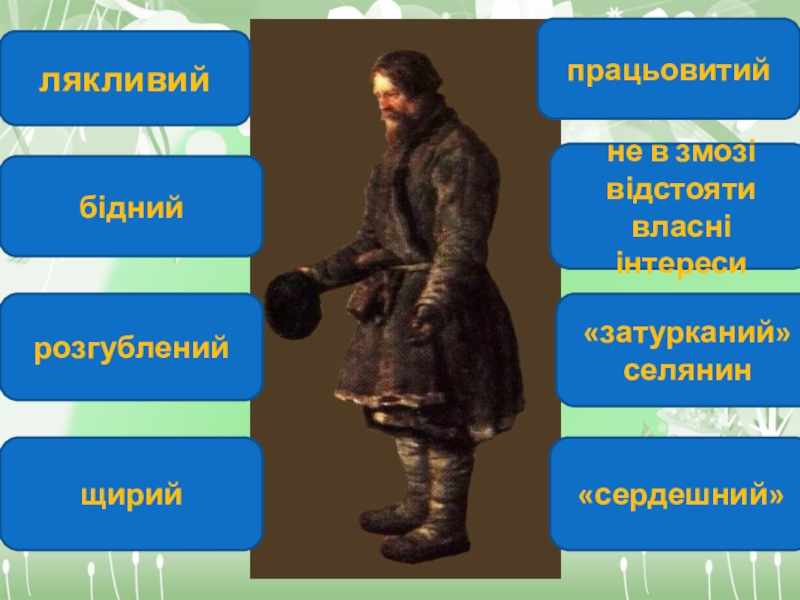 лякливий

бідний

розгублений

щирий

працьовитий

не в змозі відстояти власні інтереси

«затурканий» селянин

«сердешний»